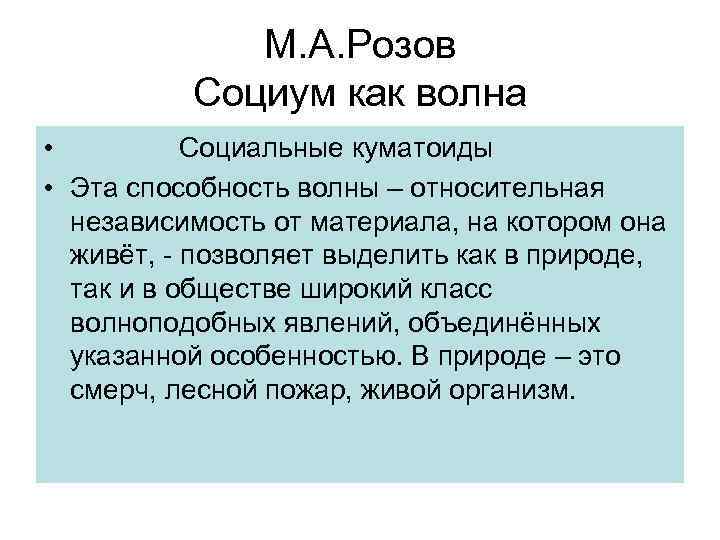 М.А.Розов
Социум как волна

• Социальные куматоиды

• Эта способность волны – относительная независимость от материала, на котором она живёт, - позволяет выделить как в природе, так и в обществе широкий класс волноподобных явлений, объединённых указанной особенностью. В природе – это смерч, лесной пожар, живой организм.